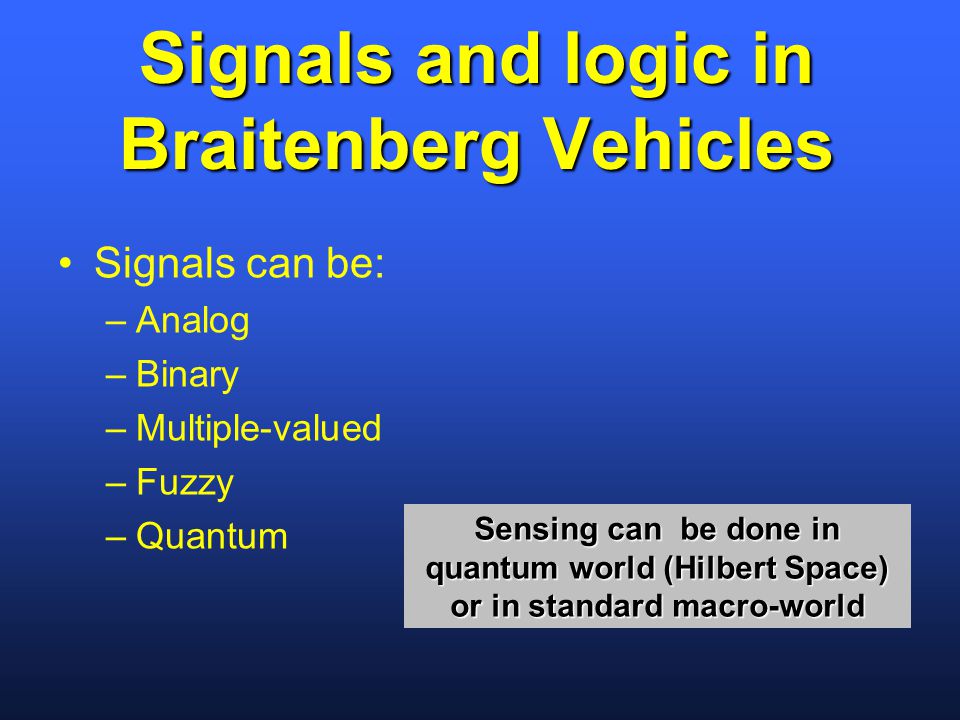 Signals and logic in Braitenberg Vehicles

• Signals can be:
– Analog
– Binary
– Multiple-valued
– Fuzzy
– Quantum

Sensing can be done in quantum world (Hilbert Space) or in standard macro-world